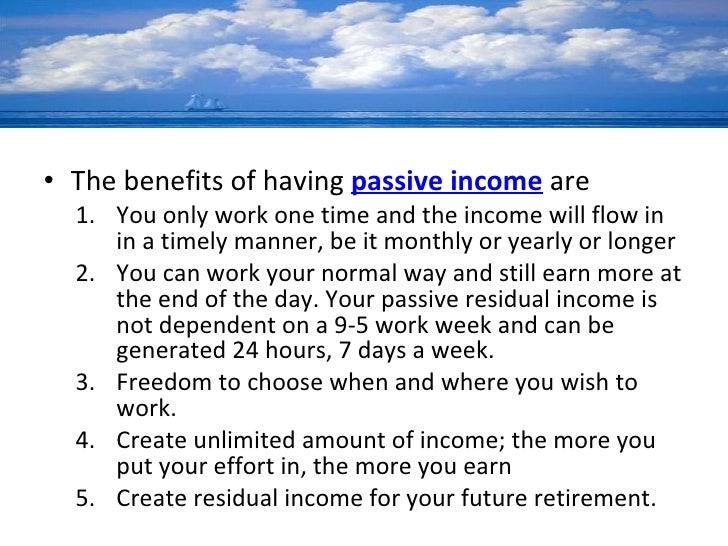 • The benefits of having passive income are

1. You only work one time and the income will flow in in a timely manner, be it monthly or yearly or longer
2. You can work your normal way and still earn more at the end of the day. Your passive residual income is not dependent on a 9-5 work week and can be generated 24 hours, 7 days a week.
3. Freedom to choose when and where you wish to work.
4. Create unlimited amount of income; the more you put your effort in, the more you earn
5. Create residual income for your future retirement.